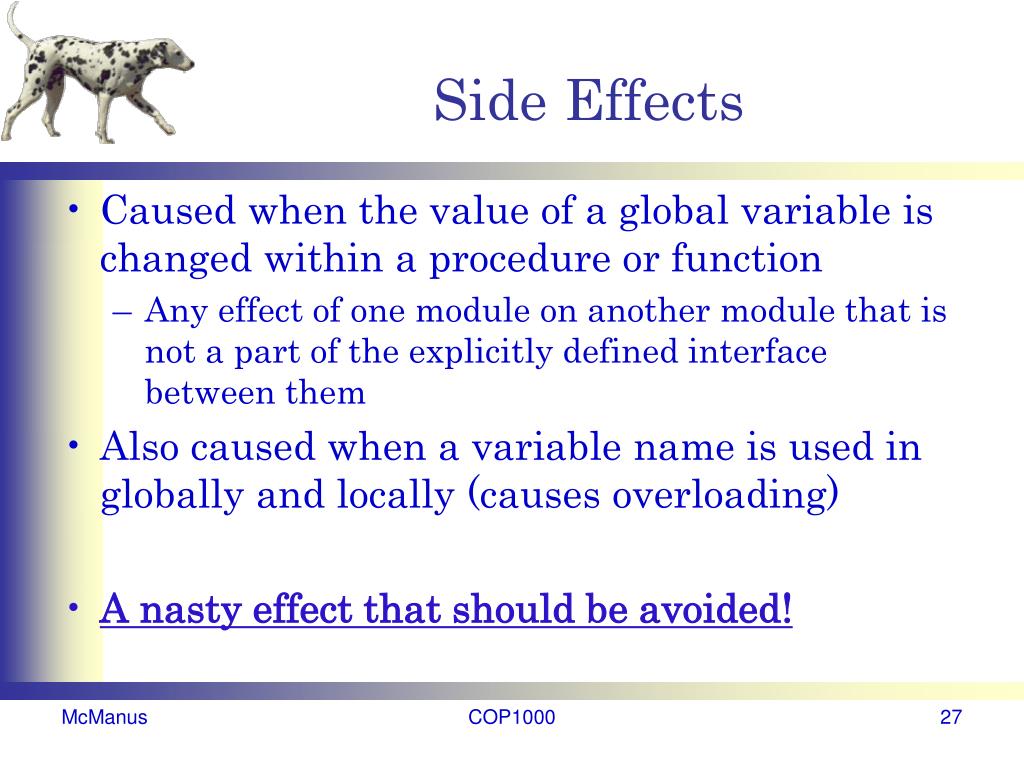 Side Effects

• Caused when the value of a global variable is changed within a procedure or function

– Any effect of one module on another module that is not a part of the explicitly defined interface between them

• Also caused when a variable name is used in globally and locally (causes overloading)

• A nasty effect that should be avoided!

McManus

COP1000

27